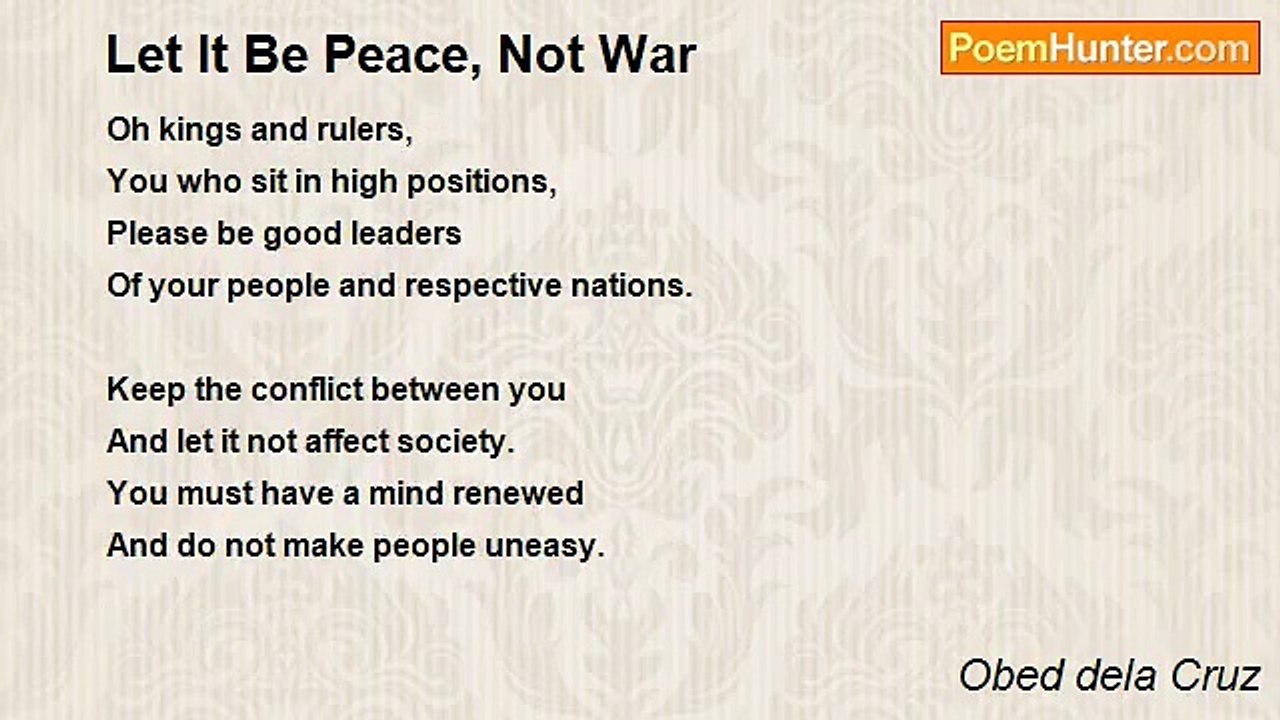 Let It Be Peace, Not War

PoemHunter.com

Oh kings and rulers,
You who sit in high positions,
Please be good leaders
Of your people and respective nations.

Keep the conflict between you
And let it not affect society.
You must have a mind renewed
And do not make people uneasy.

Obed dela Cruz